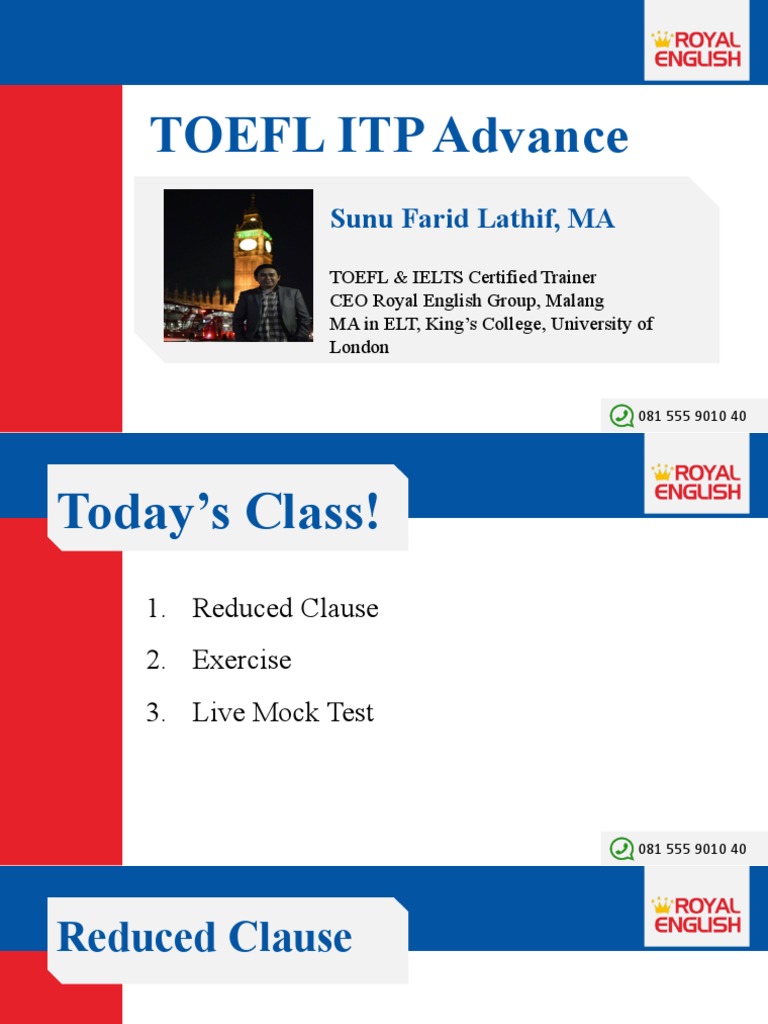 ROYAL ENGLISH

TOEFL ITP Advance

Sunu Farid Lathif, MA

TOEFL & IELTS Certified Trainer
CEO Royal English Group, Malang
MA in ELT, King's College, University of London

081 555 9010 40

ROYAL ENGLISH

Today's Class!

1. Reduced Clause
2. Exercise
3. Live Mock Test

081 555 9010 40

ROYAL ENGLISH

Reduced Clause